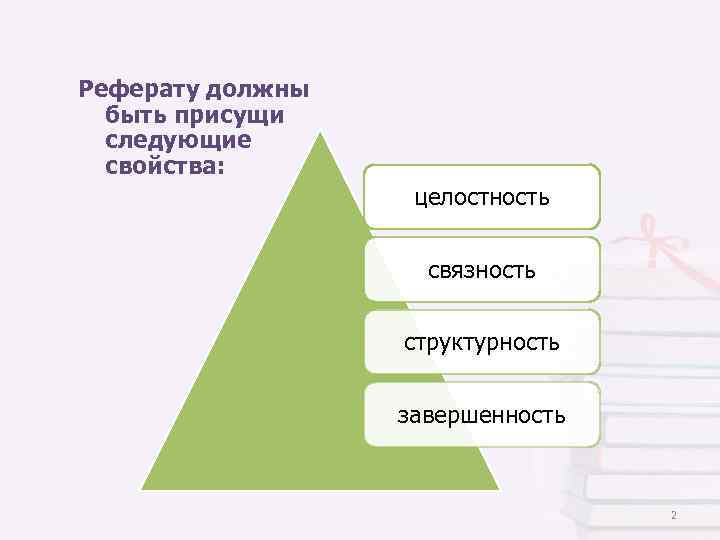 Реферату должны быть присущи следующие свойства:

целостность

связность

структурность

завершенность

2